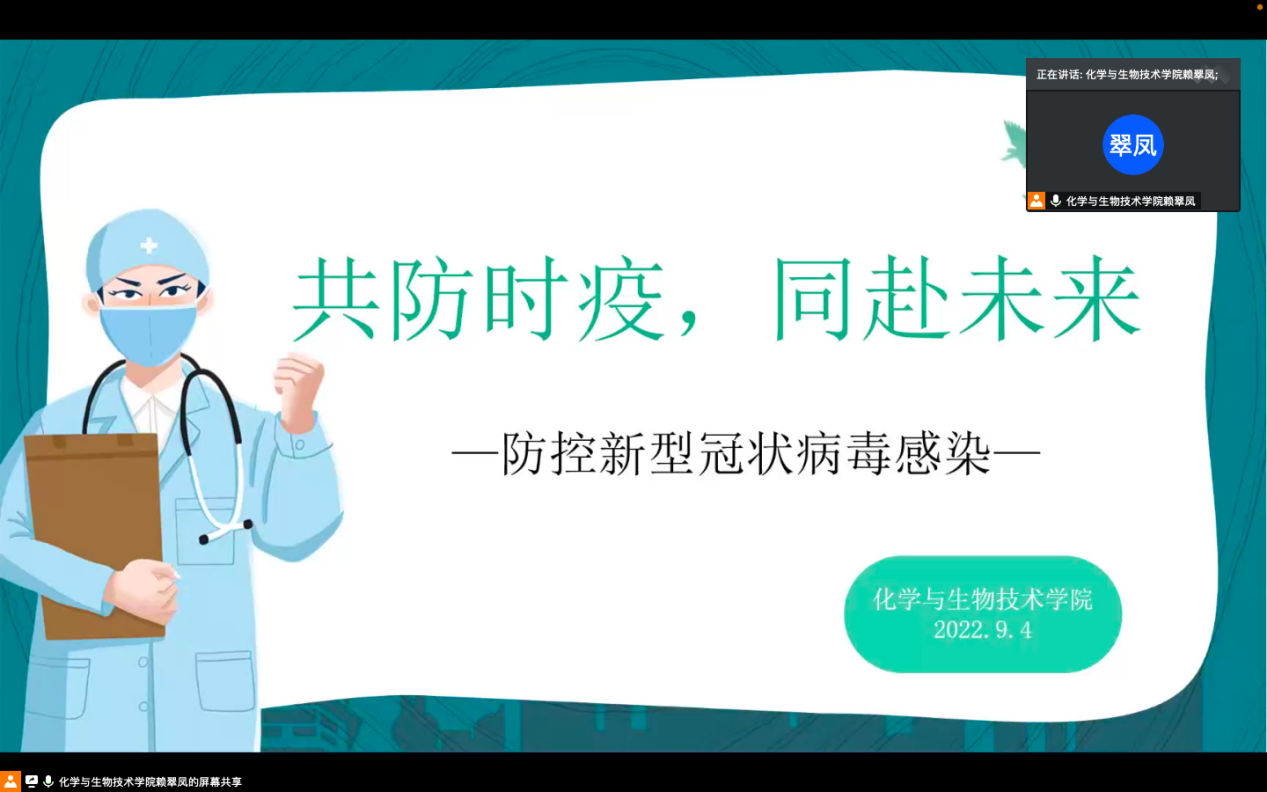 正在讲话: 化学与生物技术学院赖翠凤;

翠凤

化学与生物技术学院赖翠凤

共防时疫，同赴未来

—防控新型冠状病毒感染—

化学与生物技术学院
2022.9.4

化学与生物技术学院赖翠凤的屏幕共享